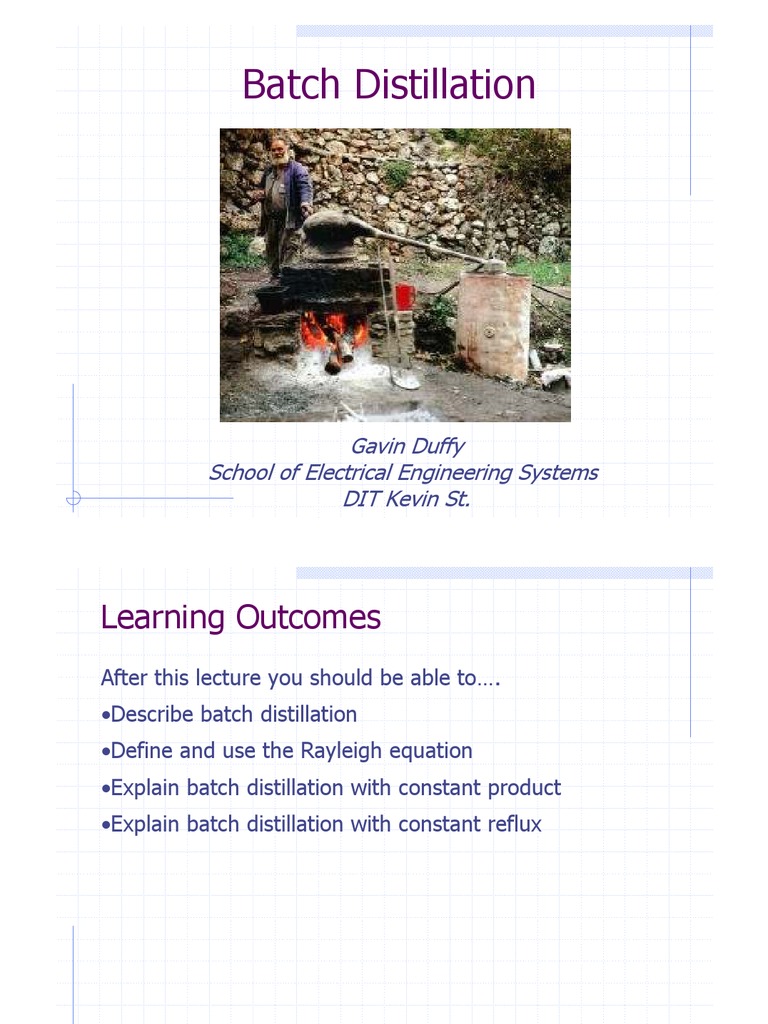 Batch Distillation

Gavin Duffy
School of Electrical Engineering Systems
DIT Kevin St.

Learning Outcomes

After this lecture you should be able to….

•Describe batch distillation

•Define and use the Rayleigh equation

•Explain batch distillation with constant product

•Explain batch distillation with constant reflux